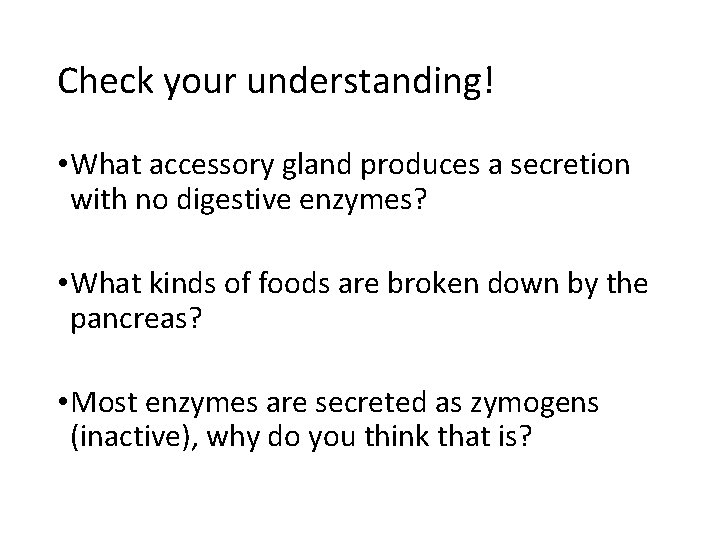 Check your understanding!

•What accessory gland produces a secretion with no digestive enzymes?

•What kinds of foods are broken down by the pancreas?

•Most enzymes are secreted as zymogens (inactive), why do you think that is?